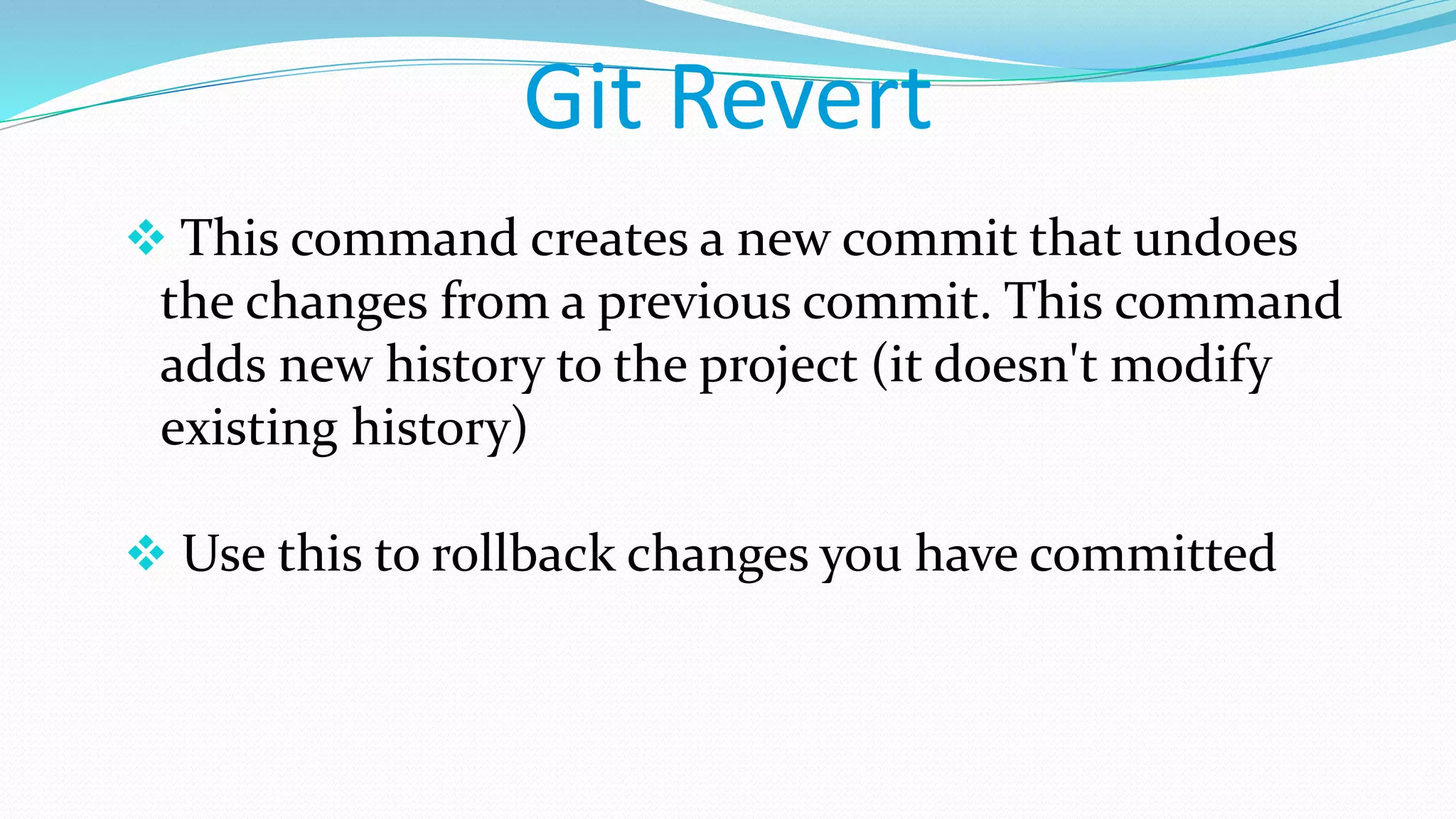 Git Revert

❖ This command creates a new commit that undoes the changes from a previous commit. This command adds new history to the project (it doesn't modify existing history)

❖ Use this to rollback changes you have committed